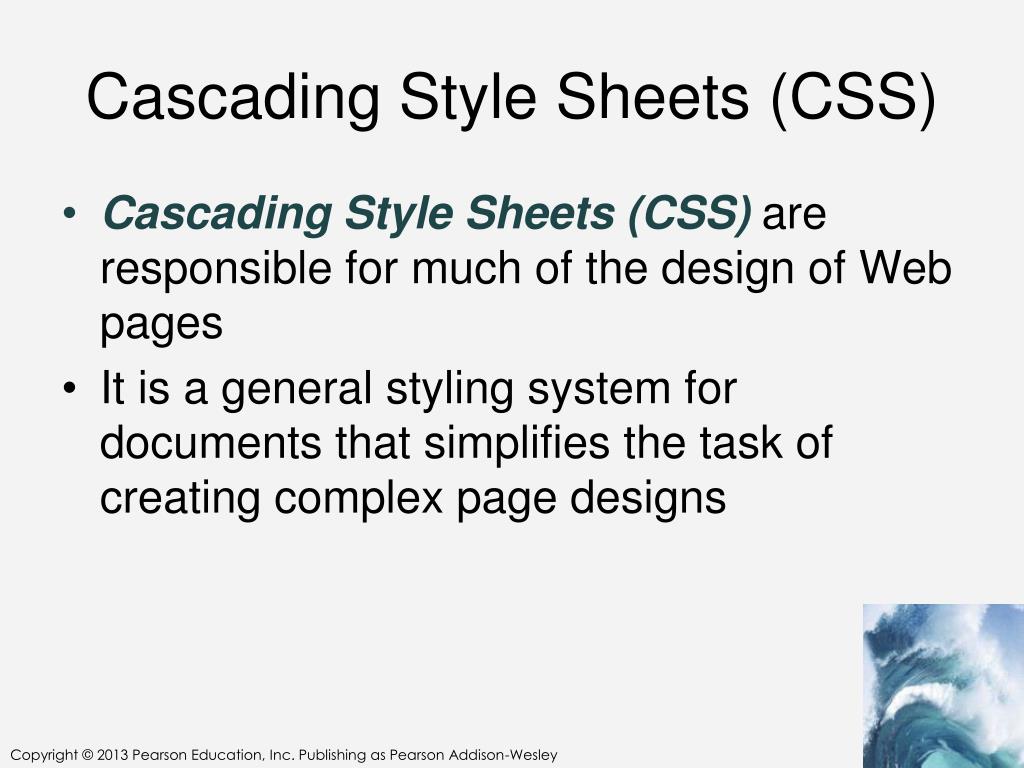 Cascading Style Sheets (CSS)

• Cascading Style Sheets (CSS) are responsible for much of the design of Web pages

• It is a general styling system for documents that simplifies the task of creating complex page designs

Copyright © 2013 Pearson Education, Inc. Publishing as Pearson Addison-Wesley